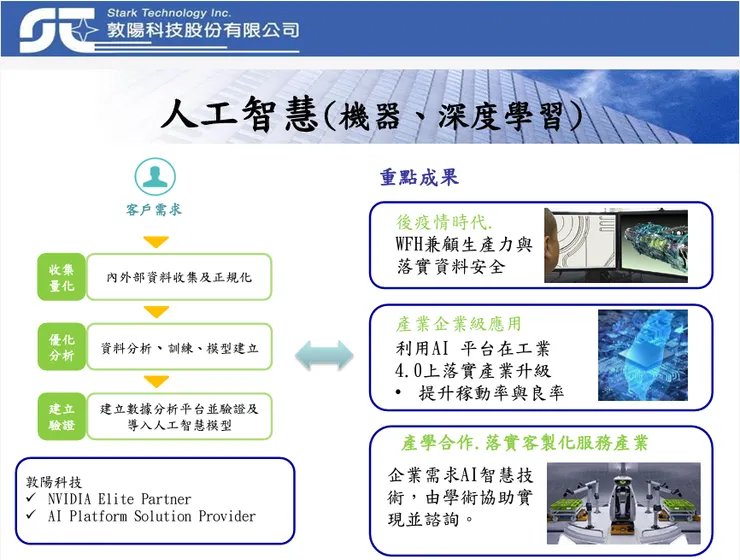 Stark Technology Inc.
敦陽科技股份有限公司

人工智慧(機器、深度學習)

客戶需求

收集量化
內外部資料收集及正規化

優化分析
資料分析、訓練、模型建立

建立驗證
建立數據分析平台並驗證及導入人工智慧模型

敦陽科技
✓ NVIDIA Elite Partner
✓ AI Platform Solution Provider

重點成果

後疫情時代.
WFH兼顧生產力與落實資料安全

產業企業級應用
利用AI 平台在工業4.0上落實產業升級
• 提升稼動率與良率

產學合作.落實客製化服務產業
企業需求AI智慧技術，由學術協助實現並諮詢。